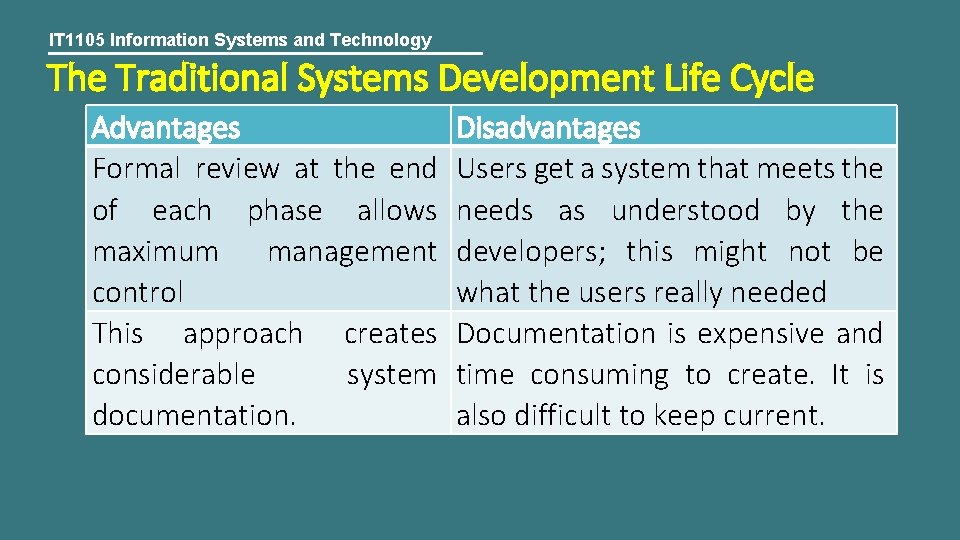 IT1105 Information Systems and Technology

The Traditional Systems Development Life Cycle

| Advantages | Disadvantages |
|---|---|
| Formal review at the end of each phase allows maximum management control | Users get a system that meets the needs as understood by the developers; this might not be what the users really needed |
| This approach creates considerable system documentation. | Documentation is expensive and time consuming to create. It is also difficult to keep current. |